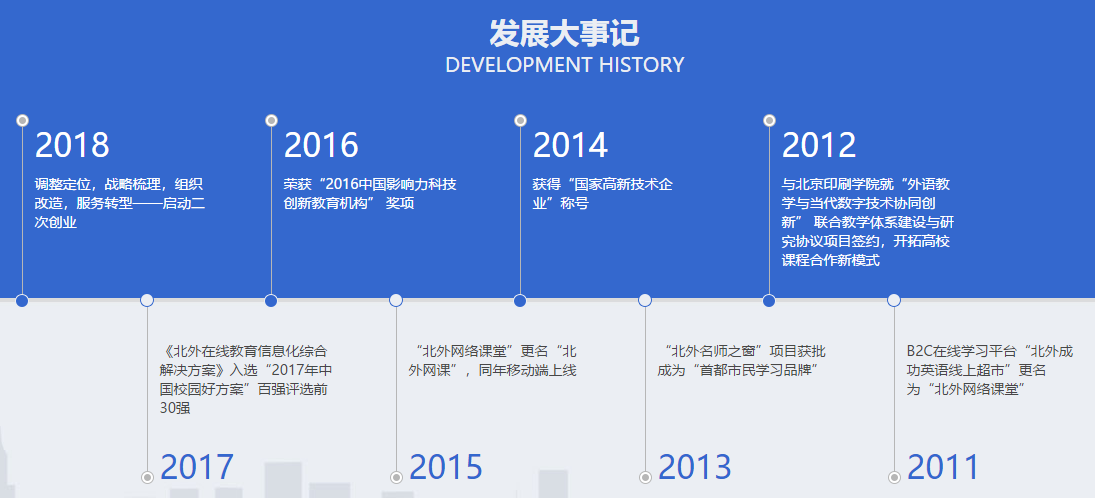 发展大事记
DEVELOPMENT HISTORY

2018
调整定位，战略梳理，组织改造，服务转型——启动二次创业

2016
荣获“2016中国影响力科技创新教育机构” 奖项

2014
获得“国家高新技术企业”称号

2012
与北京印刷学院就“外语教学与当代数字技术协同创新” 联合教学体系建设与研究协议项目签约，开拓高校课程合作新模式

《北外在线教育信息化综合解决方案》入选“2017年中国校园好方案”百强评选前30强
2017

“北外网络课堂”更名“北外网课”，同年移动端上线
2015

“北外名师之窗”项目获批成为“首都市民学习品牌”
2013

B2C在线学习平台“北外成功英语线上超市”更名为“北外网络课堂”
2011